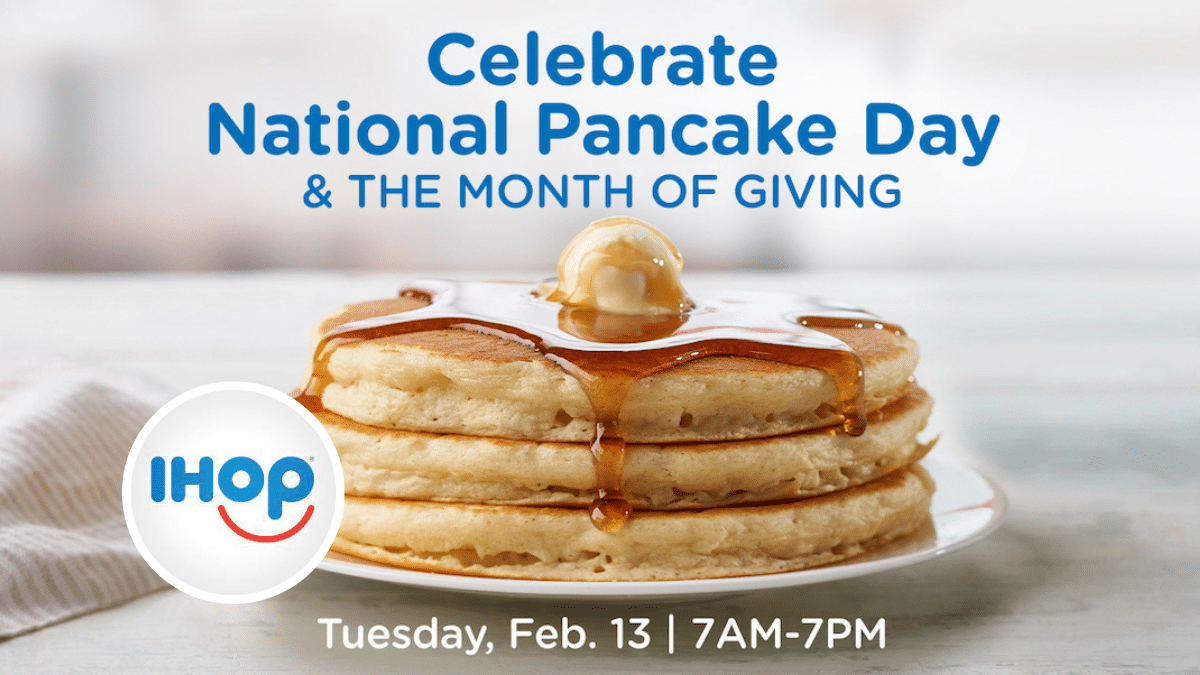 Celebrate
National Pancake Day
& THE MONTH OF GIVING

IHOP®

Tuesday, Feb. 13 | 7AM-7PM